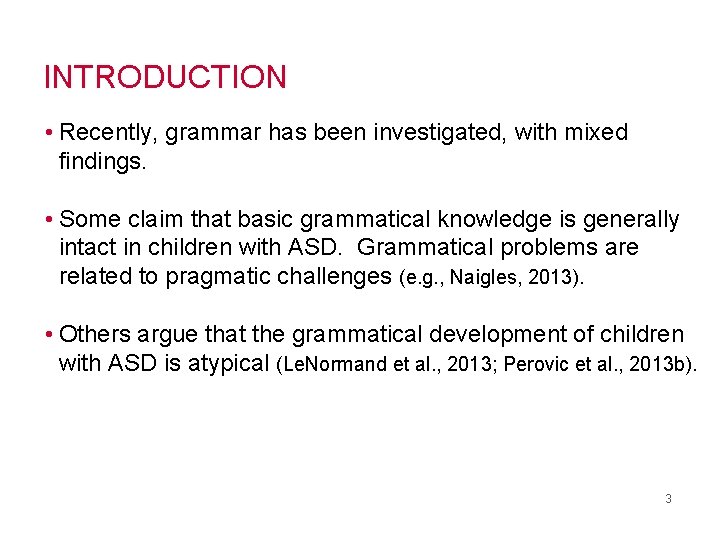 INTRODUCTION

• Recently, grammar has been investigated, with mixed findings.

• Some claim that basic grammatical knowledge is generally intact in children with ASD. Grammatical problems are related to pragmatic challenges (e.g., Naigles, 2013).

• Others argue that the grammatical development of children with ASD is atypical (LeNormand et al., 2013; Perovic et al., 2013b).

3